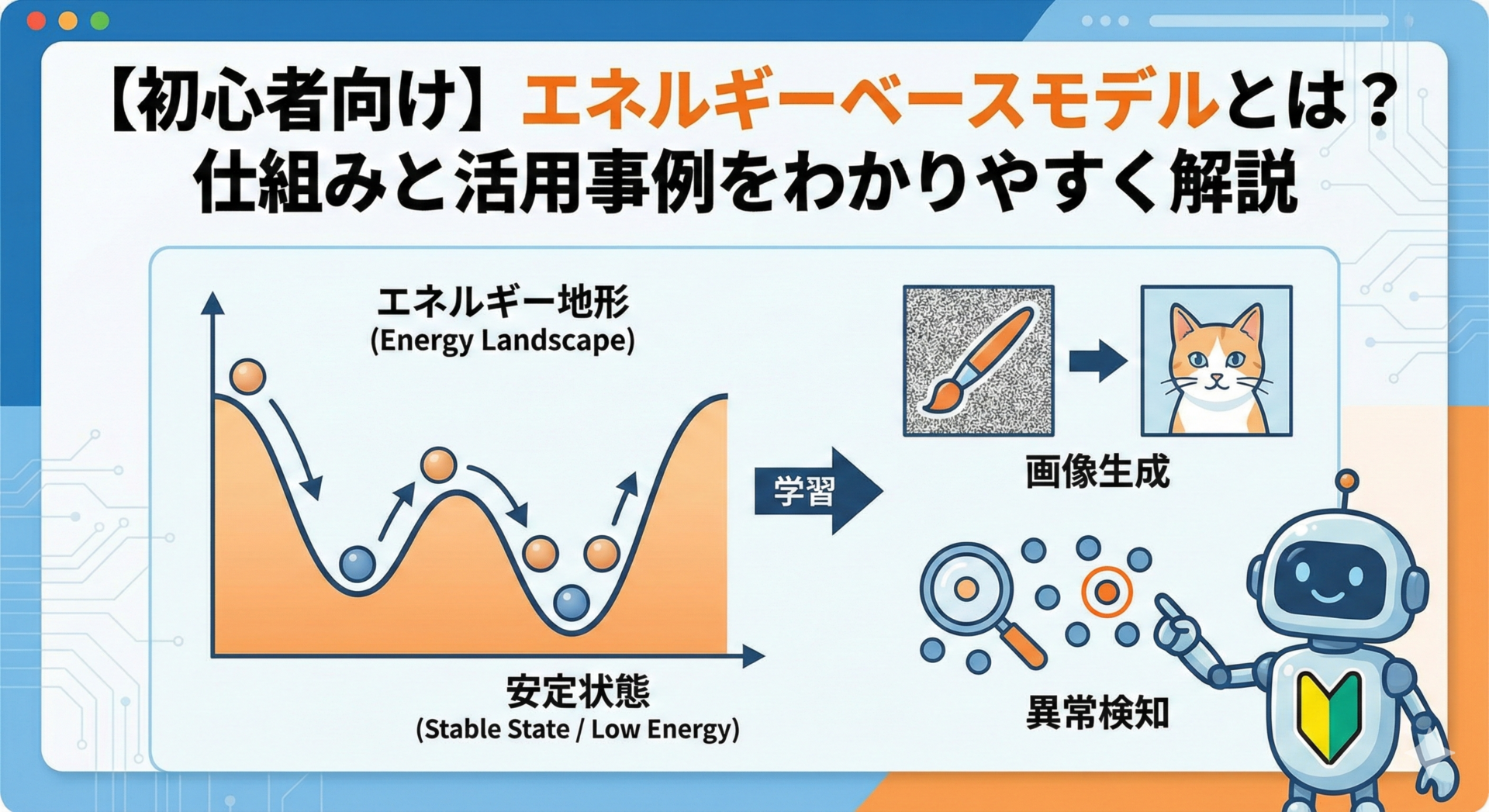 【初心者向け】エネルギーベースモデルとは？
仕組みと活用事例をわかりやすく解説

エネルギー地形
(Energy Landscape)

安定状態
(Stable State / Low Energy)

学習

画像生成

異常検知